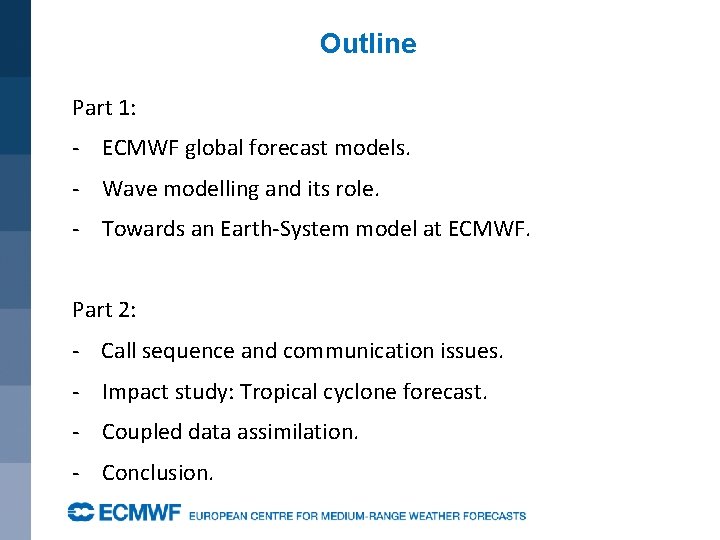 Outline

Part 1:

- ECMWF global forecast models.

- Wave modelling and its role.

- Towards an Earth-System model at ECMWF.

Part 2:

- Call sequence and communication issues.

- Impact study: Tropical cyclone forecast.

- Coupled data assimilation.

- Conclusion.

ECMWF EUROPEAN CENTRE FOR MEDIUM-RANGE WEATHER FORECASTS